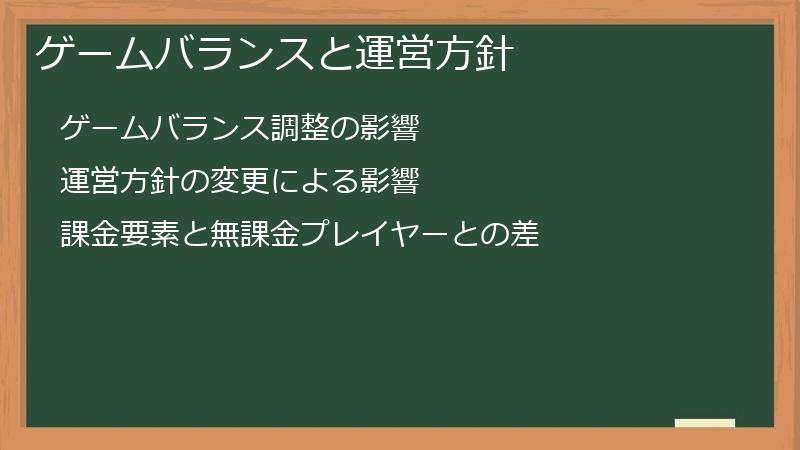 ゲームバランスと運営方針

ゲームバランス調整の影響

運営方針の変更による影響

課金要素と無課金プレイヤーとの差